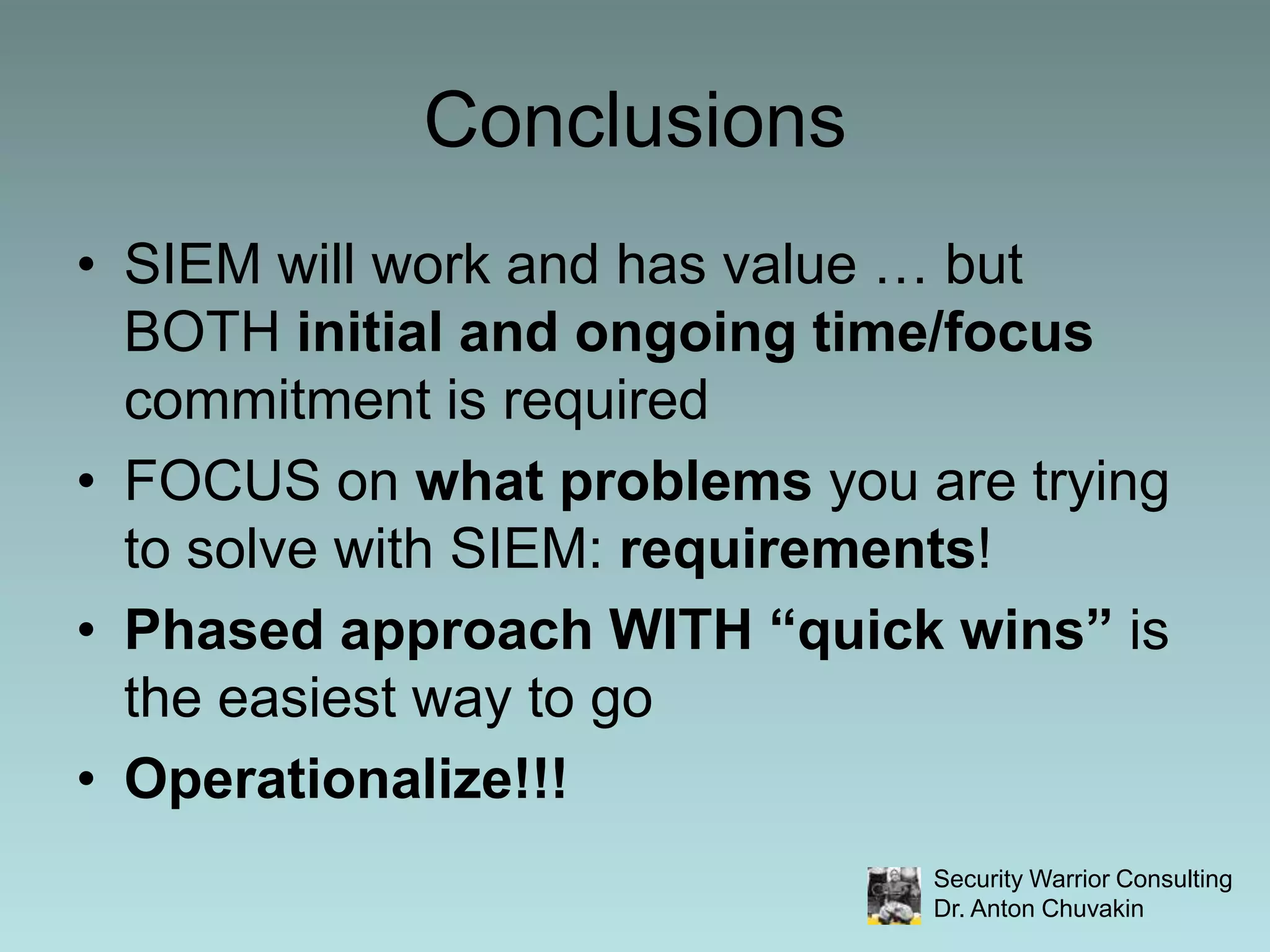 Conclusions

• SIEM will work and has value … but BOTH initial and ongoing time/focus commitment is required
• FOCUS on what problems you are trying to solve with SIEM: requirements!
• Phased approach WITH “quick wins” is the easiest way to go
• Operationalize!!!

Security Warrior Consulting
Dr. Anton Chuvakin